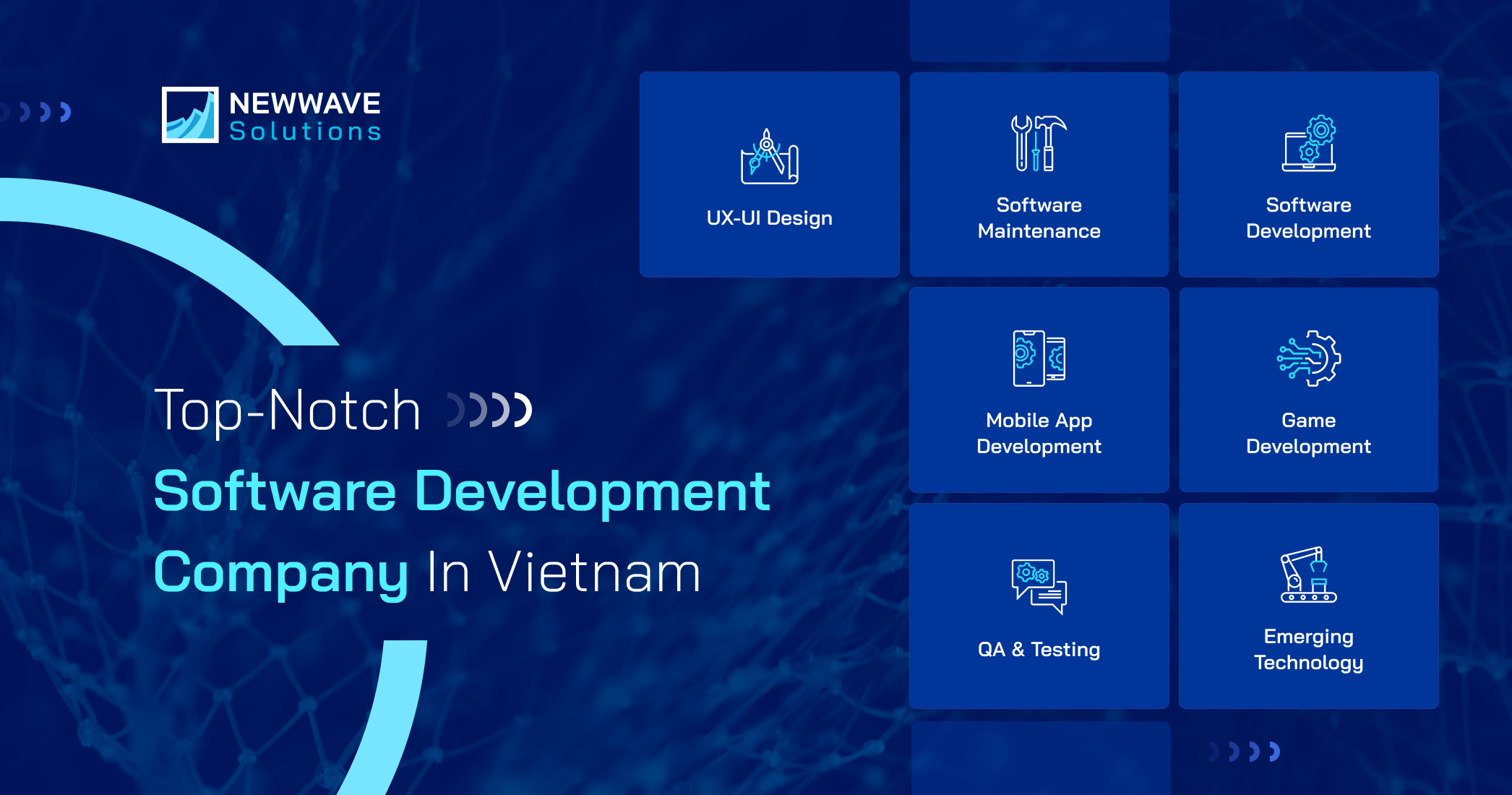 NEWWAVE
Solutions

Top-Notch
Software Development
Company In Vietnam

UX-UI Design

Software Maintenance

Software Development

Mobile App Development

Game Development

QA & Testing

Emerging Technology